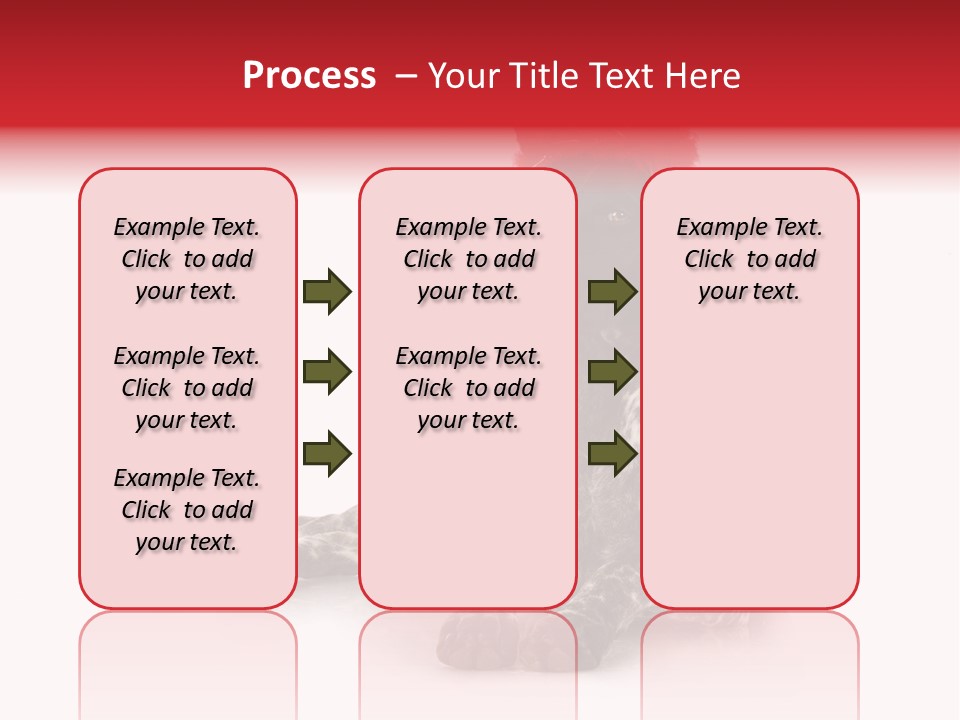 Process – Your Title Text Here

Example Text. Click to add your text.

Example Text. Click to add your text.

Example Text. Click to add your text.

Example Text. Click to add your text.

Example Text. Click to add your text.

Example Text. Click to add your text.